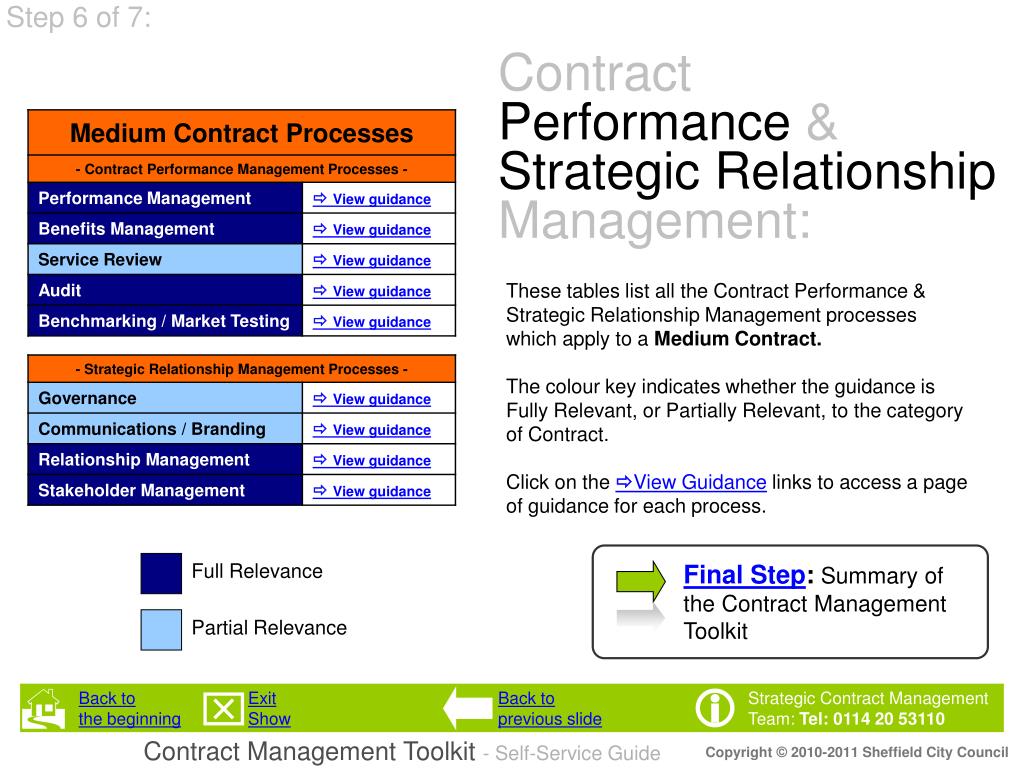 Step 6 of 7:

Contract Performance & Strategic Relationship Management:

| Medium Contract Processes | |
|---|---|
| - Contract Performance Management Processes - | |
| Performance Management | ⇨ View guidance |
| Benefits Management | ⇨ View guidance |
| Service Review | ⇨ View guidance |
| Audit | ⇨ View guidance |
| Benchmarking / Market Testing | ⇨ View guidance |

| - Strategic Relationship Management Processes - | |
|---|---|
| Governance | ⇨ View guidance |
| Communications / Branding | ⇨ View guidance |
| Relationship Management | ⇨ View guidance |
| Stakeholder Management | ⇨ View guidance |

These tables list all the Contract Performance & Strategic Relationship Management processes which apply to a **Medium Contract.**

The colour key indicates whether the guidance is Fully Relevant, or Partially Relevant, to the category of Contract.

Click on the ⇨View Guidance links to access a page of guidance for each process.

Full Relevance

Partial Relevance

Final Step: Summary of the Contract Management Toolkit

Back to the beginning

Exit Show

Back to previous slide

Strategic Contract Management Team: Tel: 0114 20 53110

Contract Management Toolkit - Self-Service Guide

Copyright © 2010-2011 Sheffield City Council